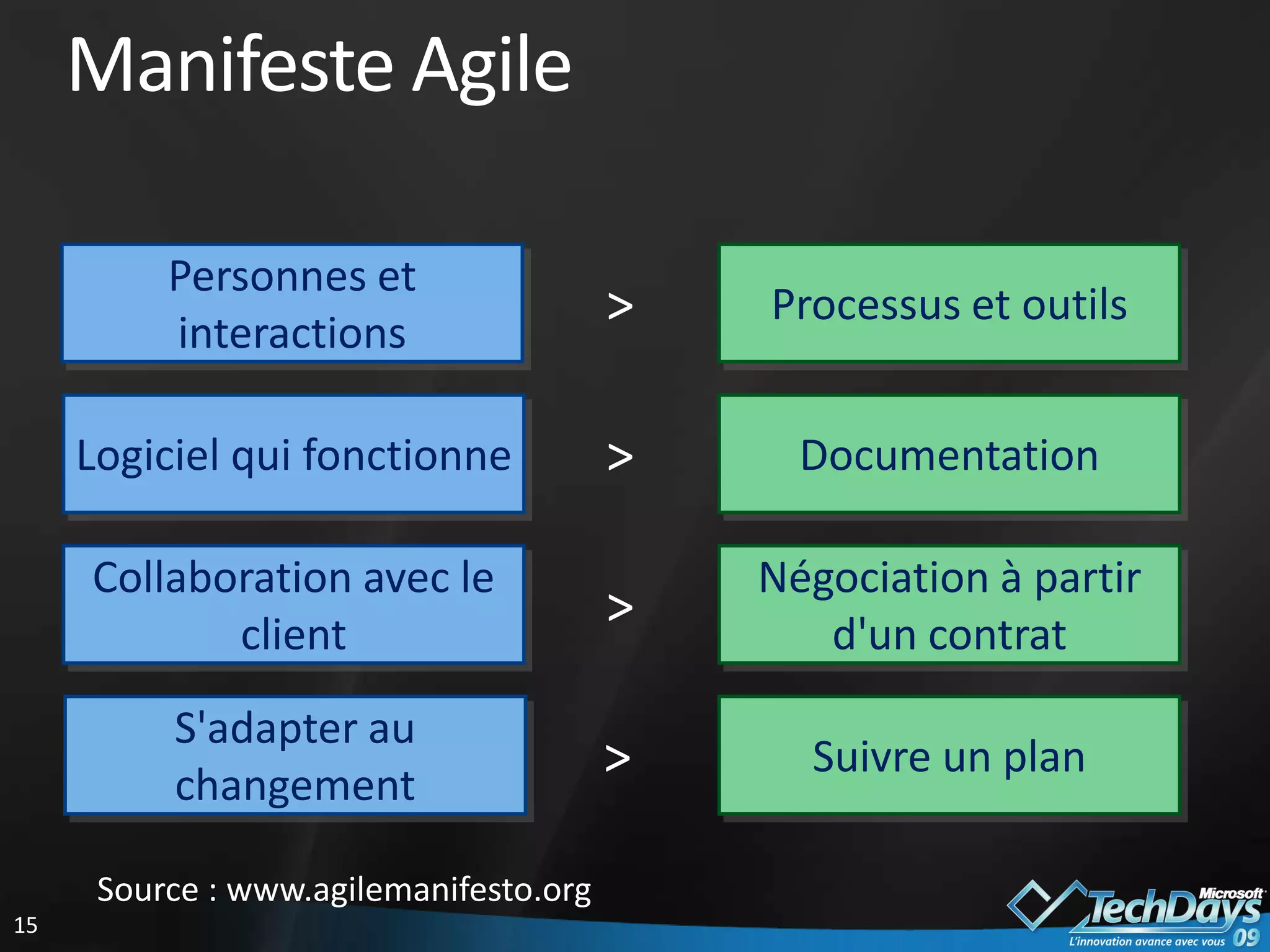 Manifeste Agile

Personnes et interactions > Processus et outils

Logiciel qui fonctionne > Documentation

Collaboration avec le client > Négociation à partir d'un contrat

S'adapter au changement > Suivre un plan

Source : www.agilemanifesto.org

15

Microsoft TechDays 09
L'innovation avance avec vous